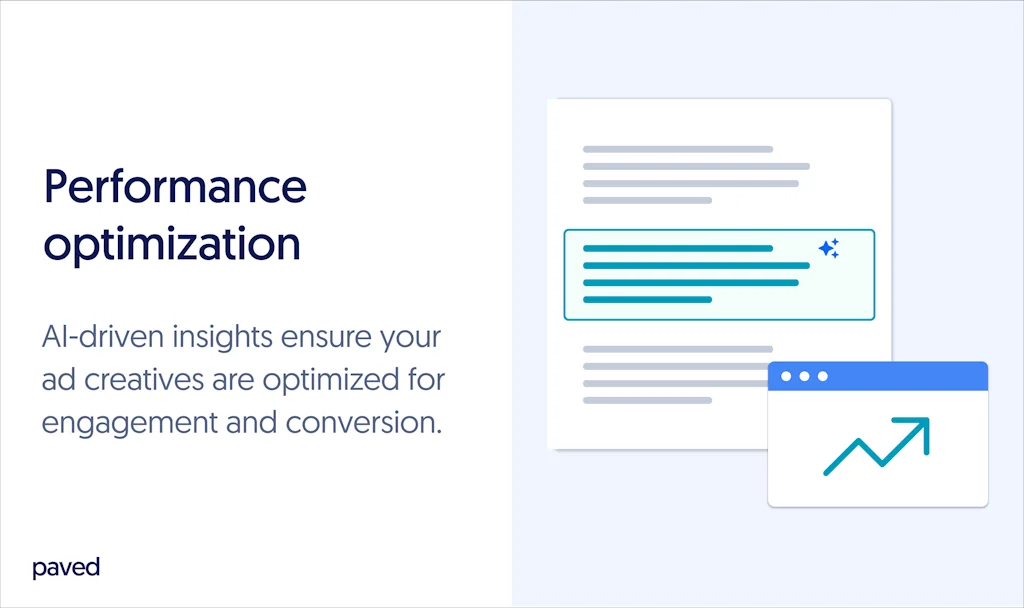 Performance optimization

AI-driven insights ensure your ad creatives are optimized for engagement and conversion.

paved